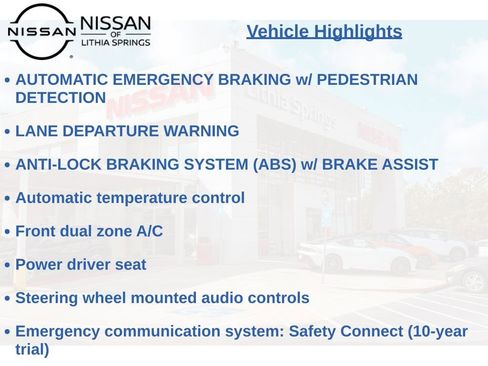 NISSAN NISSAN OF LITHIA SPRINGS

Vehicle Highlights

• AUTOMATIC EMERGENCY BRAKING w/ PEDESTRIAN DETECTION

• LANE DEPARTURE WARNING

• ANTI-LOCK BRAKING SYSTEM (ABS) w/ BRAKE ASSIST

• Automatic temperature control

• Front dual zone A/C

• Power driver seat

• Steering wheel mounted audio controls

• Emergency communication system: Safety Connect (10-year trial)